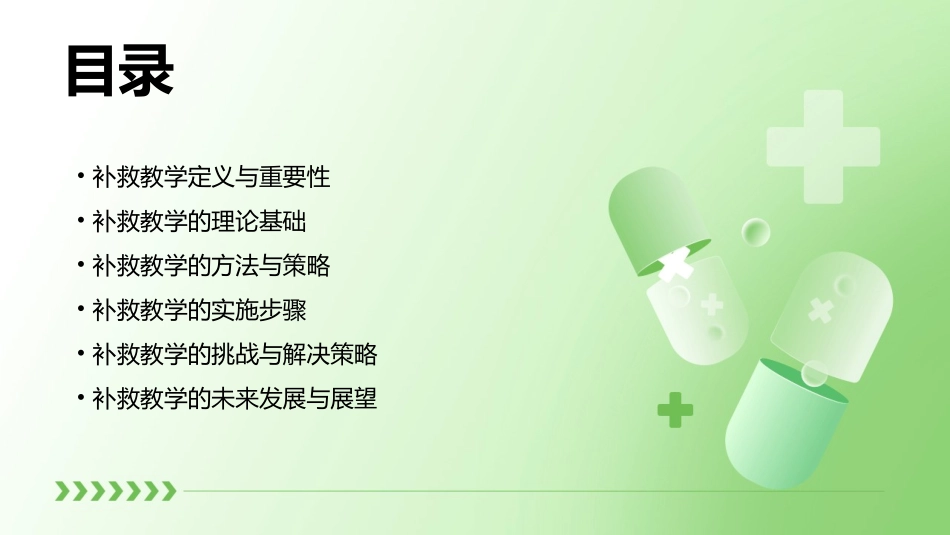 目录

• 补救教学定义与重要性
• 补救教学的理论基础
• 补救教学的方法与策略
• 补救教学的实施步骤
• 补救教学的挑战与解决策略
• 补救教学的未来发展与展望